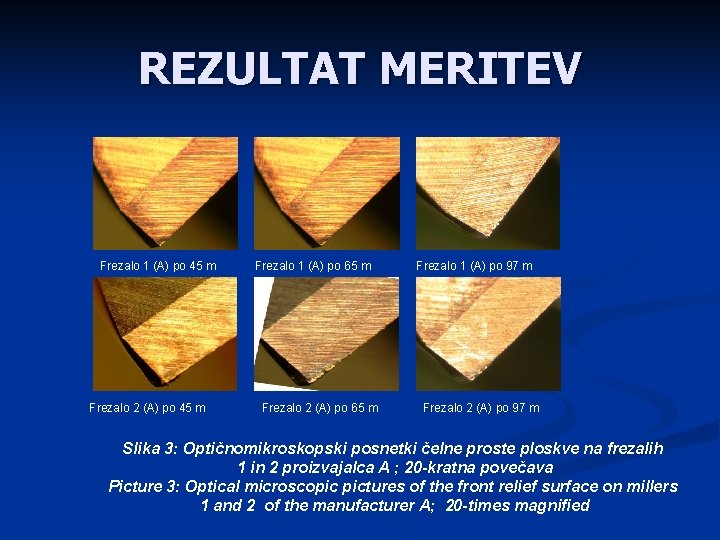 REZULTAT MERITEV

Frezalo 1 (A) po 45 m

Frezalo 1 (A) po 65 m

Frezalo 1 (A) po 97 m

Frezalo 2 (A) po 45 m

Frezalo 2 (A) po 65 m

Frezalo 2 (A) po 97 m

Slika 3: Optičnomikroskopski posnetki čelne proste ploskve na frezalih 1 in 2 proizvajalca A ; 20-kratna povečava
Picture 3: Optical microscopic pictures of the front relief surface on millers 1 and 2 of the manufacturer A; 20-times magnified